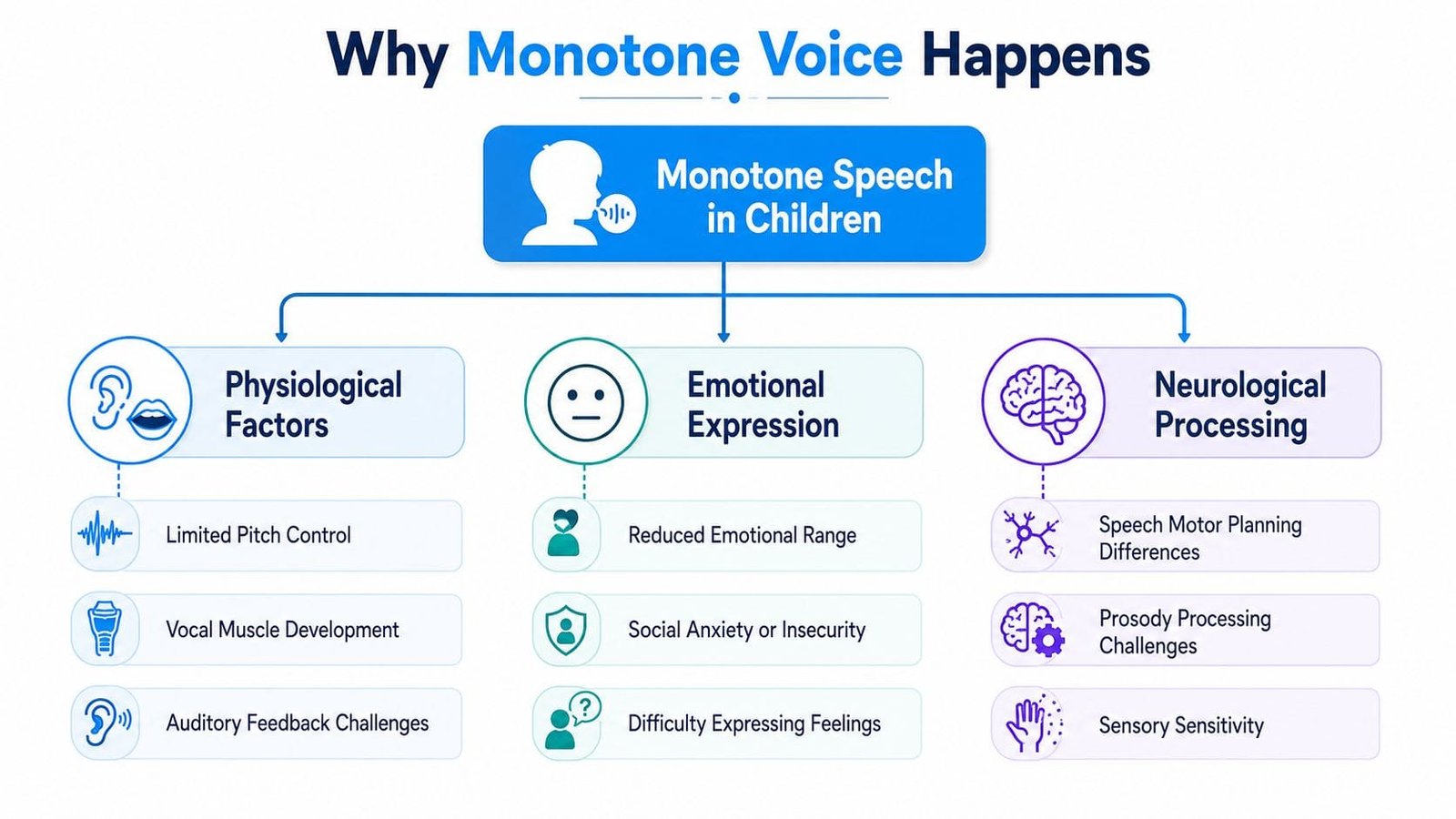 Why Monotone Voice Happens

Monotone Speech in Children

Physiological Factors

Limited Pitch Control

Vocal Muscle Development

Auditory Feedback Challenges

Emotional Expression

Reduced Emotional Range

Social Anxiety or Insecurity

Difficulty Expressing Feelings

Neurological Processing

Speech Motor Planning Differences

Prosody Processing Challenges

Sensory Sensitivity